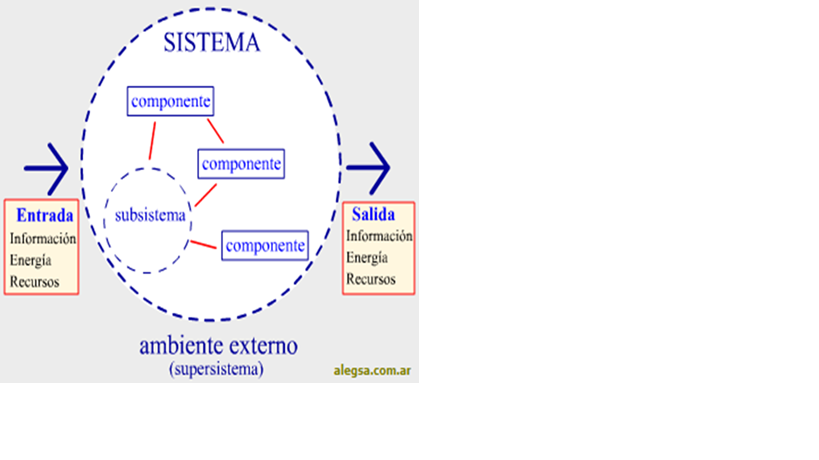 SISTEMA

componente

componente

subsistema

componente

Entrada
Información
Energía
Recursos

Salida
Información
Energía
Recursos

ambiente externo
(supersistema)

alegsa.com.ar